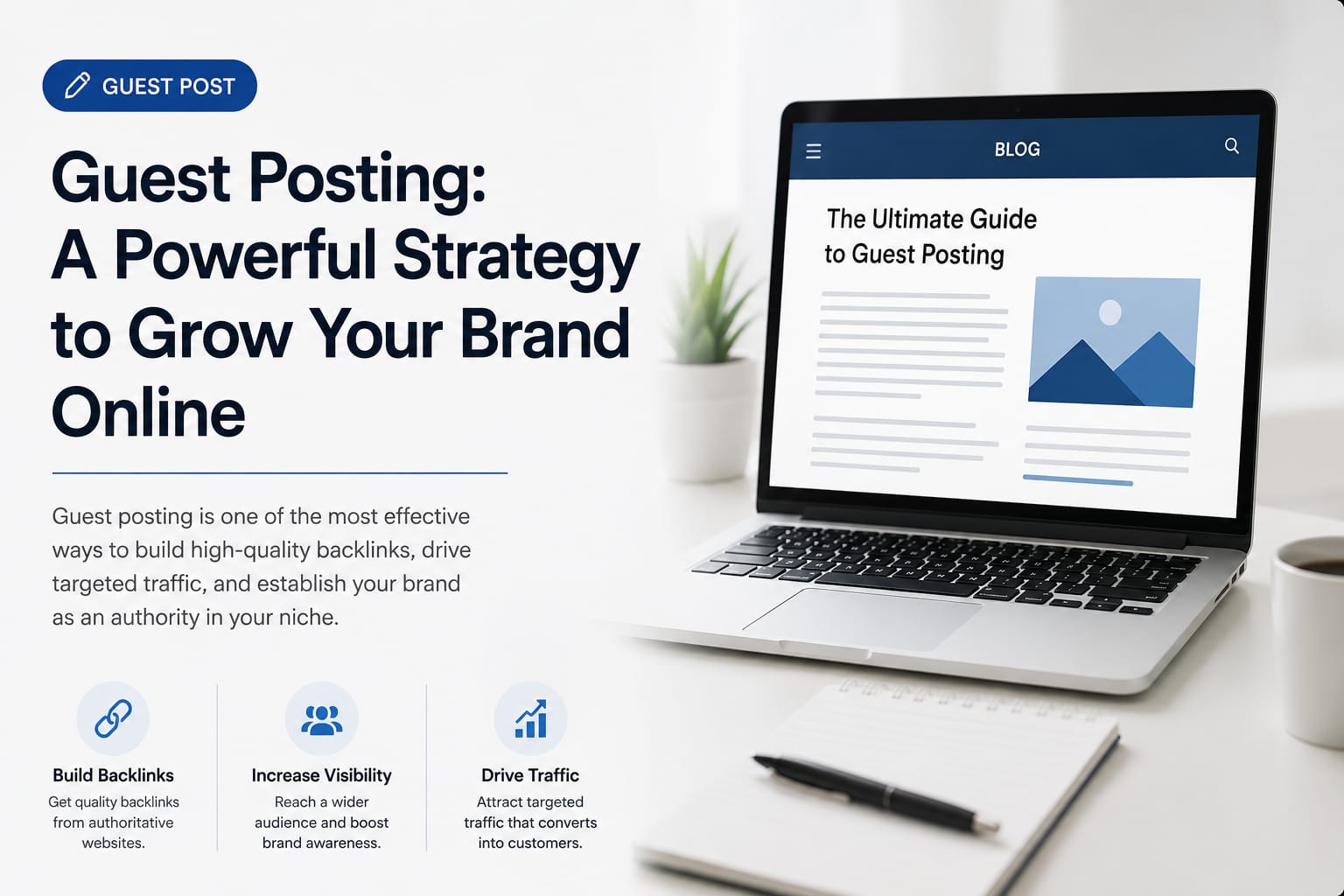 GUEST POST

Guest Posting: A Powerful Strategy to Grow Your Brand Online

Guest posting is one of the most effective ways to build high-quality backlinks, drive targeted traffic, and establish your brand as an authority in your niche.

Build Backlinks
Get quality backlinks from authoritative websites.

Increase Visibility
Reach a wider audience and boost brand awareness.

Drive Traffic
Attract targeted traffic that converts into customers.

BLOG

The Ultimate Guide to Guest Posting